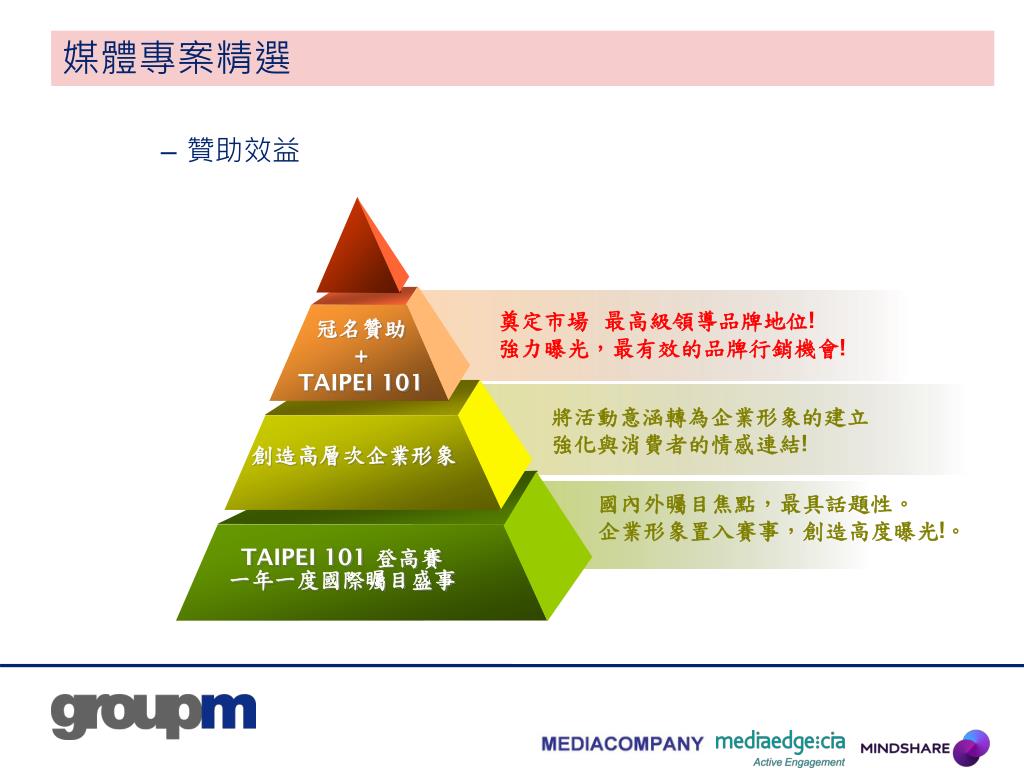 媒體專案精選

– 贊助效益

冠名贊助
+
TAIPEI 101

奠定市場 最高級領導品牌地位!
強力曝光，最有效的品牌行銷機會!

創造高層次企業形象

將活動意涵轉為企業形象的建立
強化與消費者的情感連結!

TAIPEI 101 登高賽
一年一度國際矚目盛事

國內外矚目焦點，最具話題性。
企業形象置入賽事，創造高度曝光!。

groupm

MEDIACOMPANY mediaedge:cia Active Engagement MINDSHARE